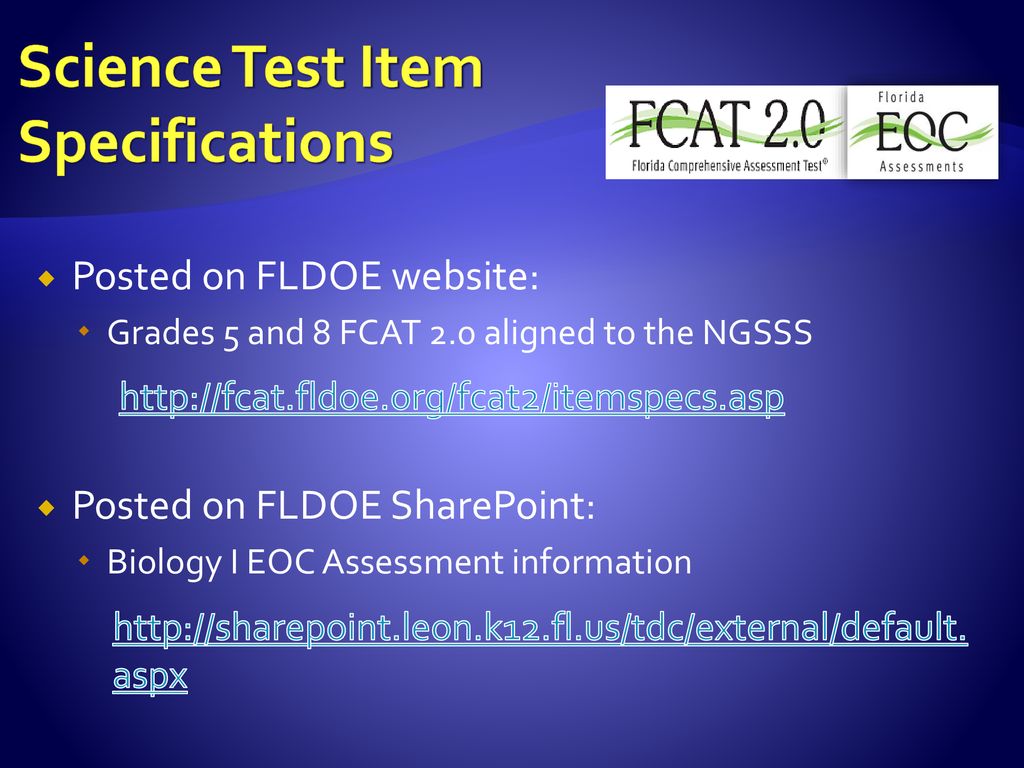 Science Test Item Specifications

FCAT 2.0
Florida Comprehensive Assessment Test®

Florida
EOC
Assessments

Posted on FLDOE website:

Grades 5 and 8 FCAT 2.0 aligned to the NGSSS

http://fcat.fldoe.org/fcat2/itemspecs.asp

Posted on FLDOE SharePoint:

Biology I EOC Assessment information

http://sharepoint.leon.k12.fl.us/tdc/external/default.aspx